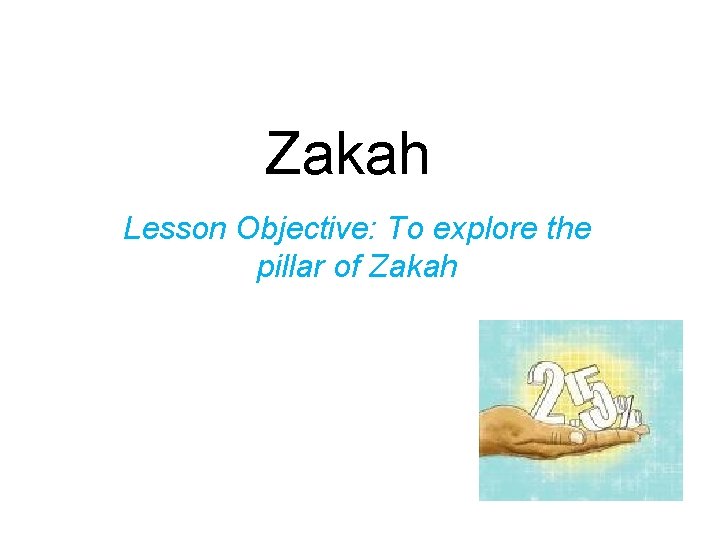 Zakah

Lesson Objective: To explore the pillar of Zakah

2.5%